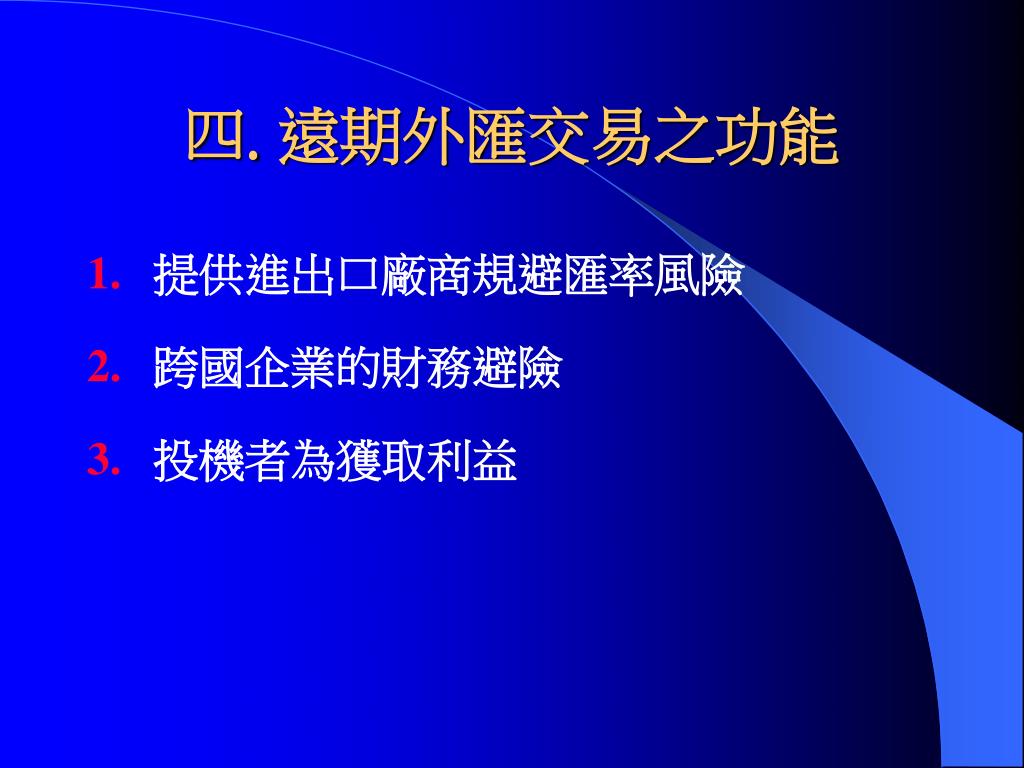 四. 遠期外匯交易之功能

1. 提供進出口廠商規避匯率風險
2. 跨國企業的財務避險
3. 投機者為獲取利益